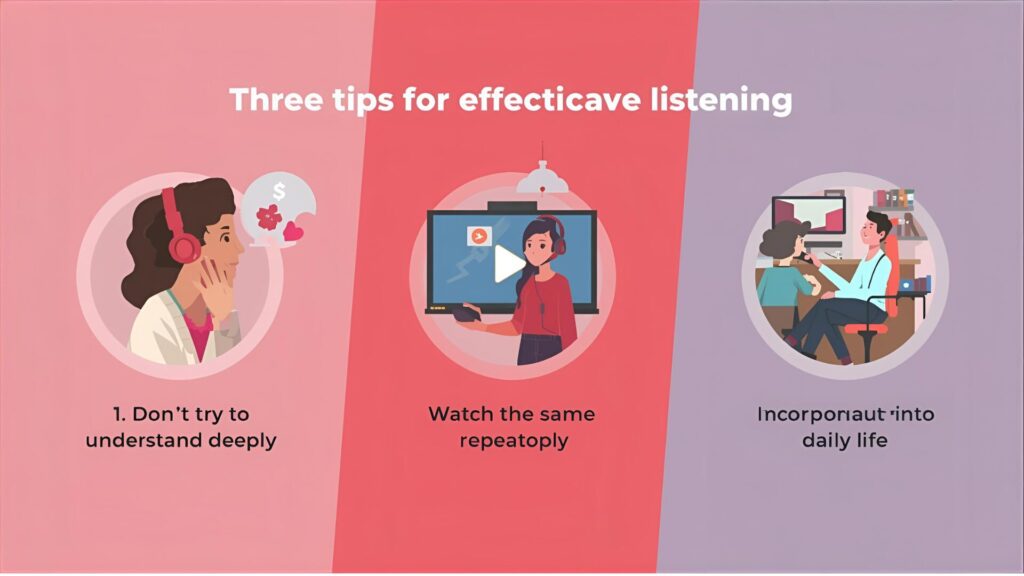 Three tips for effecticave listening

$

1. Don't try to understand deeply

Watch the same repeatoply

Incorporiaut·into daily life